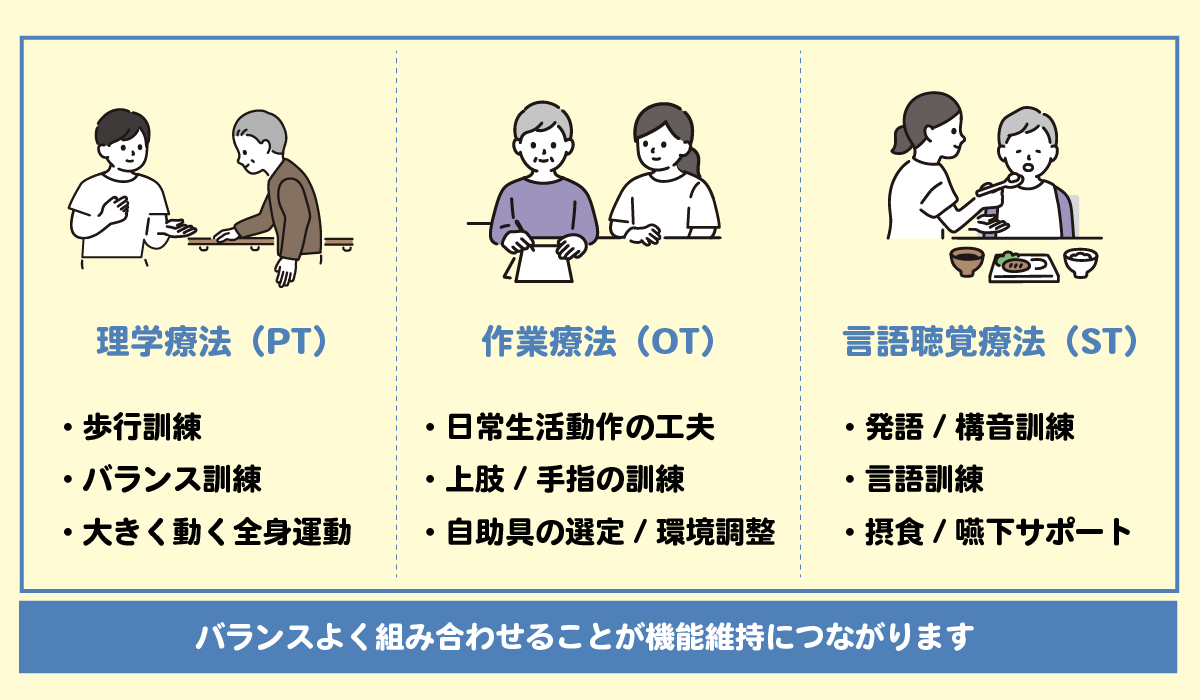 理学療法（PT）

・歩行訓練
・バランス訓練
・大きく動く全身運動

作業療法（OT）

・日常生活動作の工夫
・上肢 / 手指の訓練
・自助具の選定 / 環境調整

言語聴覚療法（ST）

・発語 / 構音訓練
・言語訓練
・摂食 / 嚥下サポート

バランスよく組み合わせることが機能維持につながります